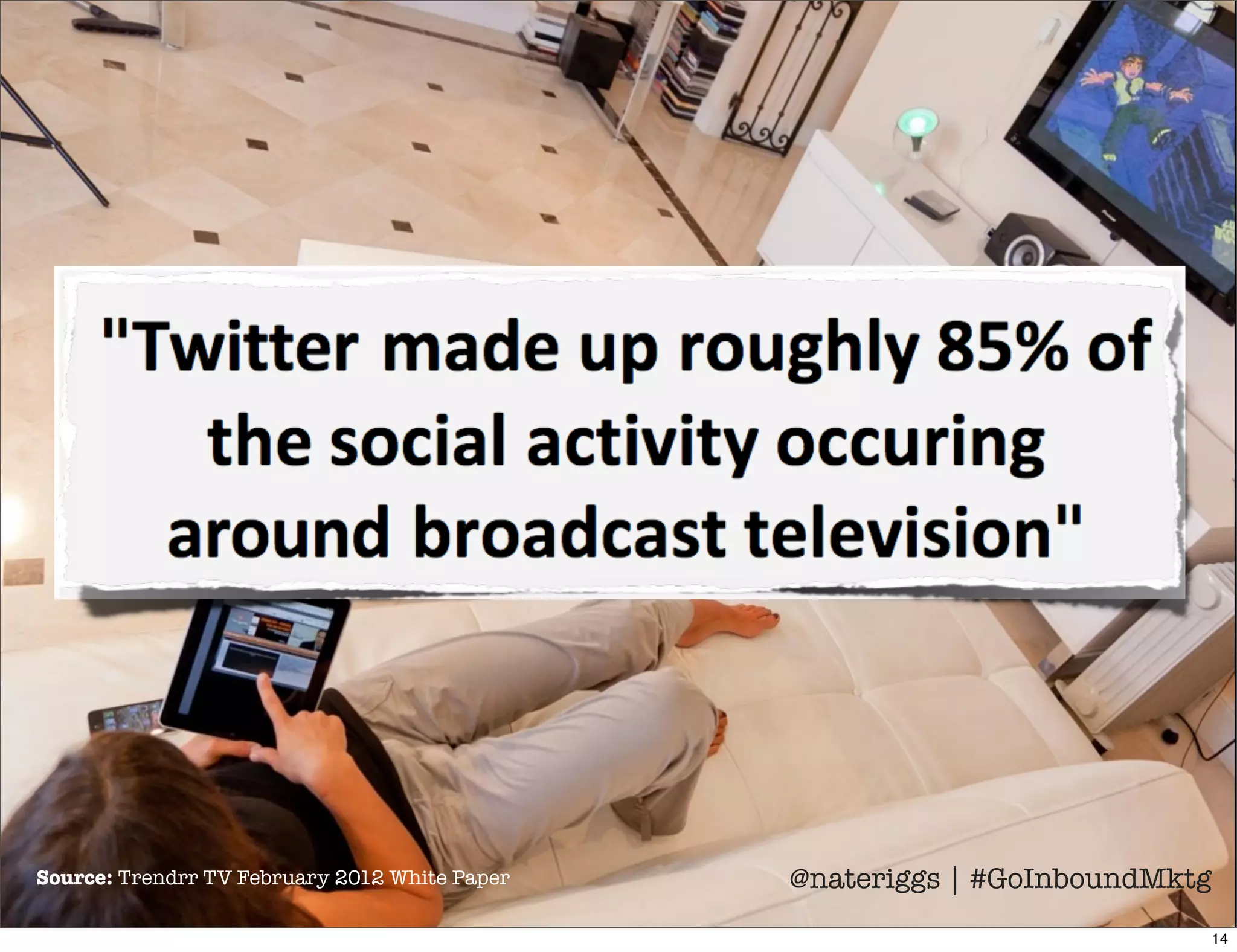 "Twitter made up roughly 85% of the social activity occuring around broadcast television"

Source: Trendrr TV February 2012 White Paper

@nateriggs | #GoInboundMktg

14